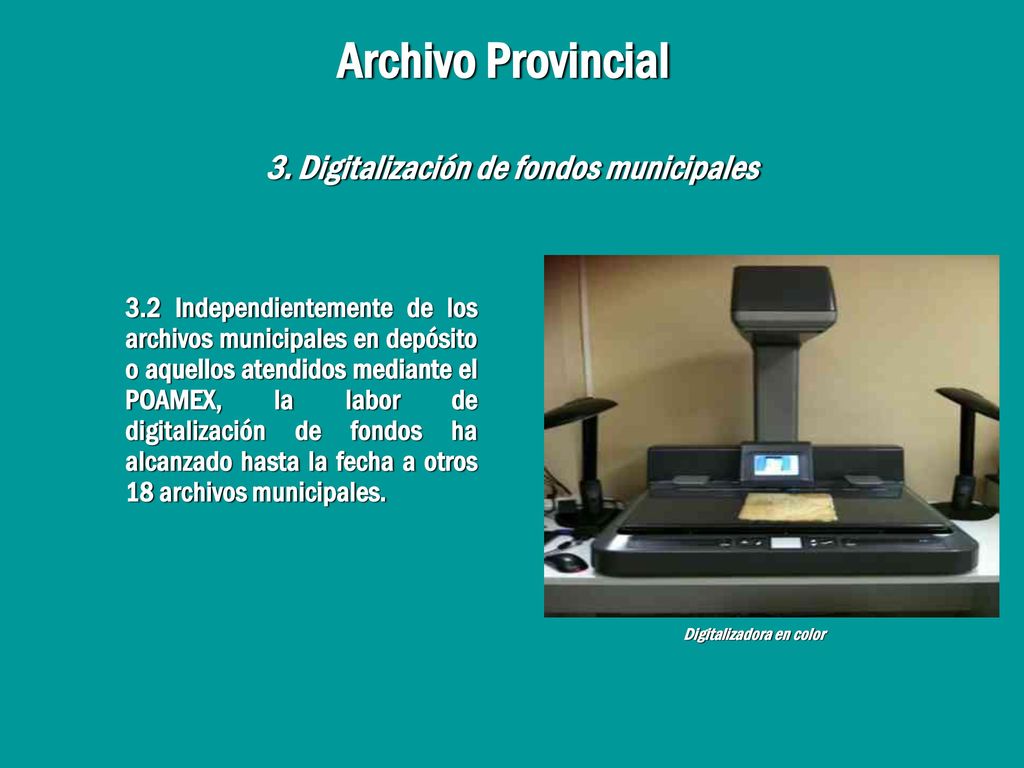 Archivo Provincial

3. Digitalización de fondos municipales

3.2 Independientemente de los archivos municipales en depósito o aquellos atendidos mediante el POAMEX, la labor de digitalización de fondos ha alcanzado hasta la fecha a otros 18 archivos municipales.

Digitalizadora en color